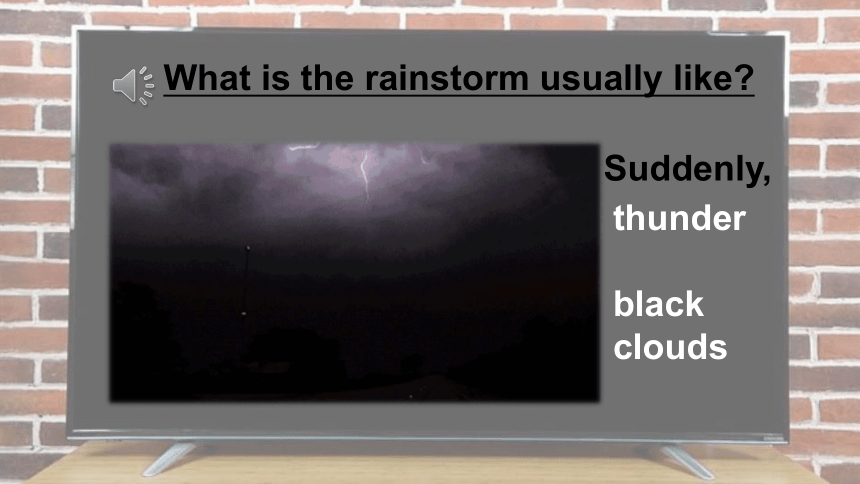 What is the rainstorm usually like?

Suddenly,

thunder

black clouds